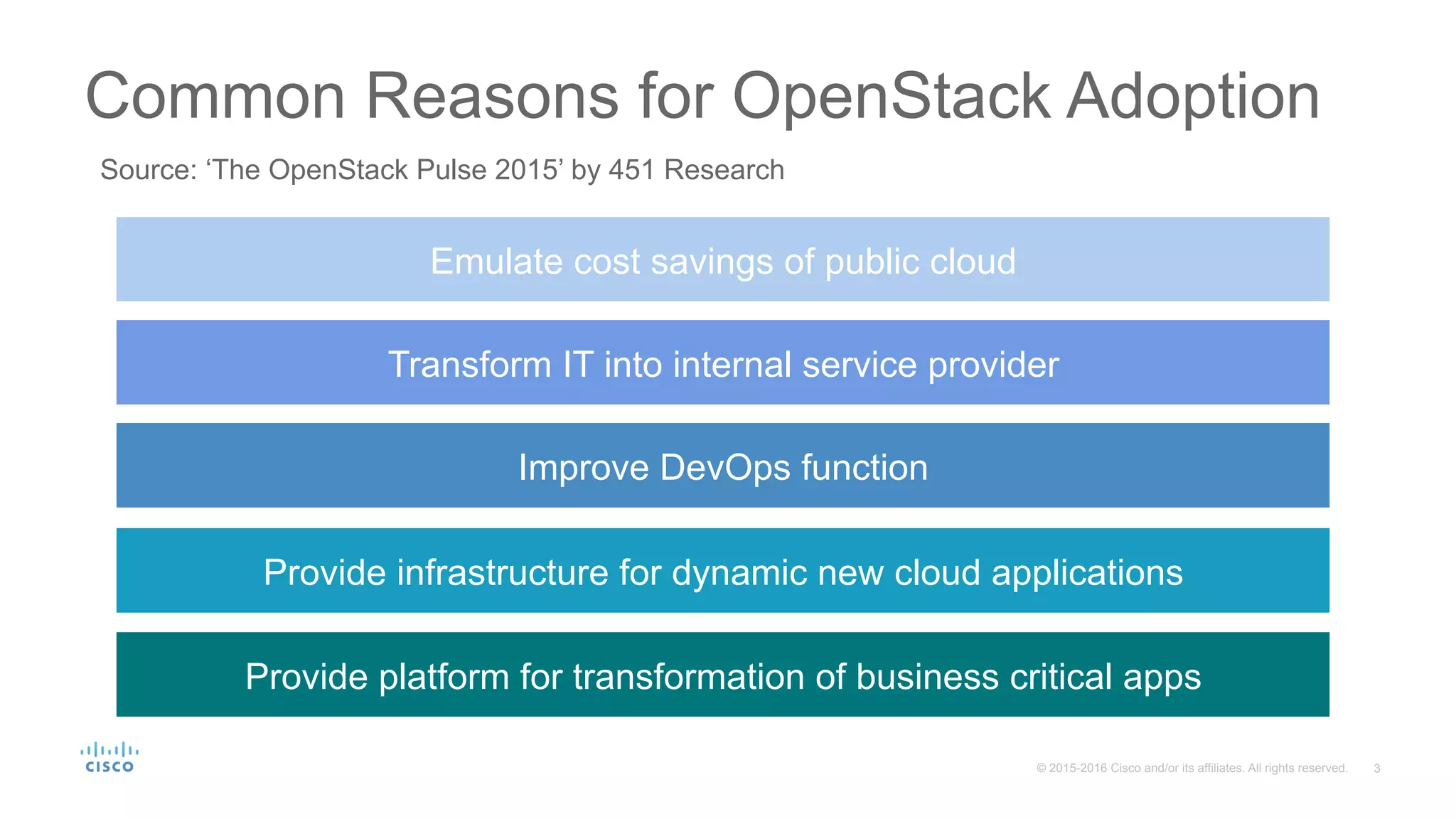 Common Reasons for OpenStack Adoption

Source: ‘The OpenStack Pulse 2015’ by 451 Research

Emulate cost savings of public cloud

Transform IT into internal service provider

Improve DevOps function

Provide infrastructure for dynamic new cloud applications

Provide platform for transformation of business critical apps

CISCO

© 2015-2016 Cisco and/or its affiliates. All rights reserved. 3